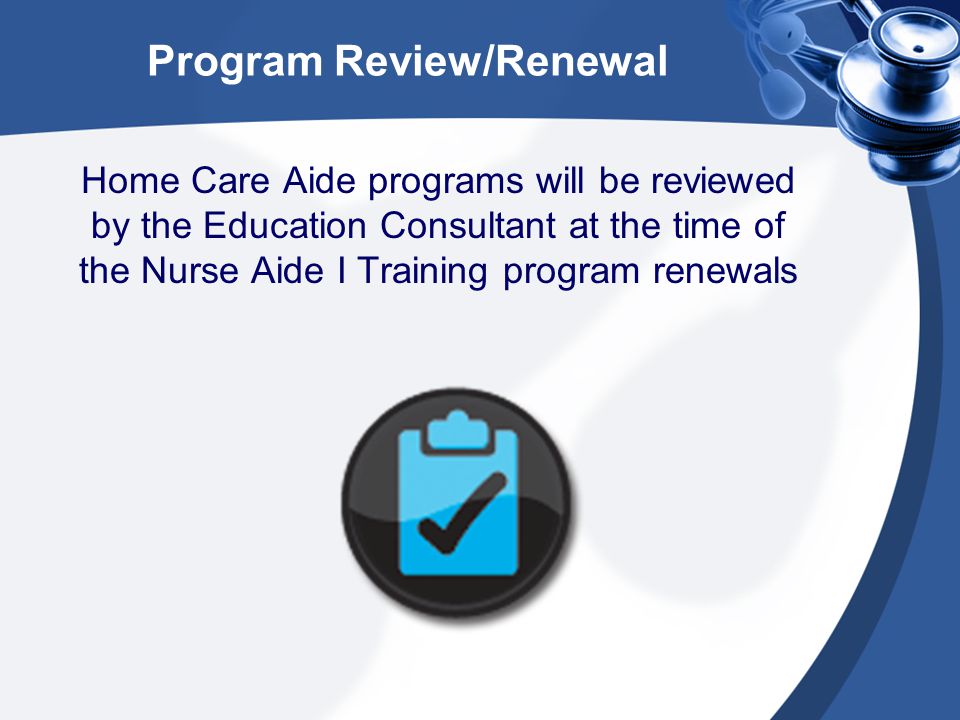 Program Review/Renewal

Home Care Aide programs will be reviewed by the Education Consultant at the time of the Nurse Aide I Training program renewals